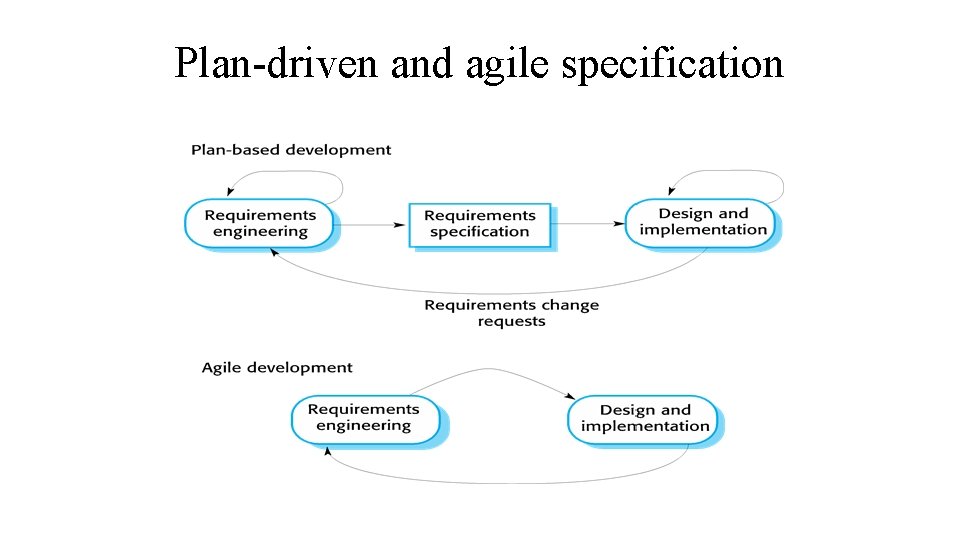 Plan-driven and agile specification

Plan-based development

Requirements engineering

Requirements specification

Design and implementation

Requirements change requests

Agile development

Requirements engineering

Design and implementation